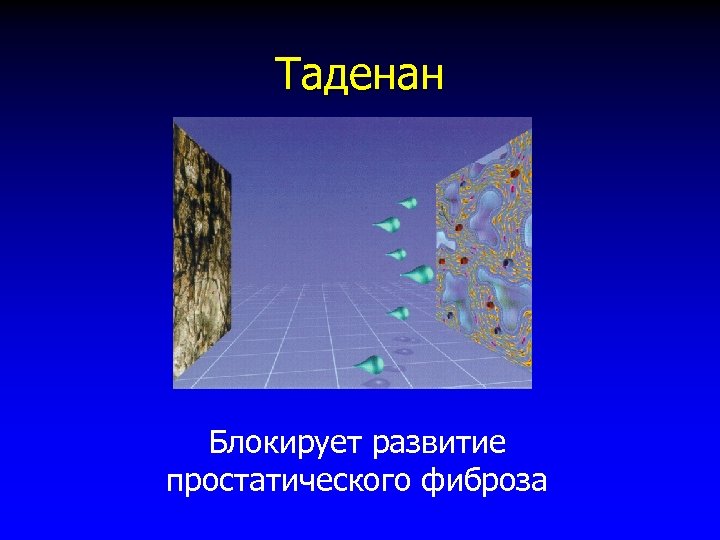 Таденан

Блокирует развитие простатического фиброза